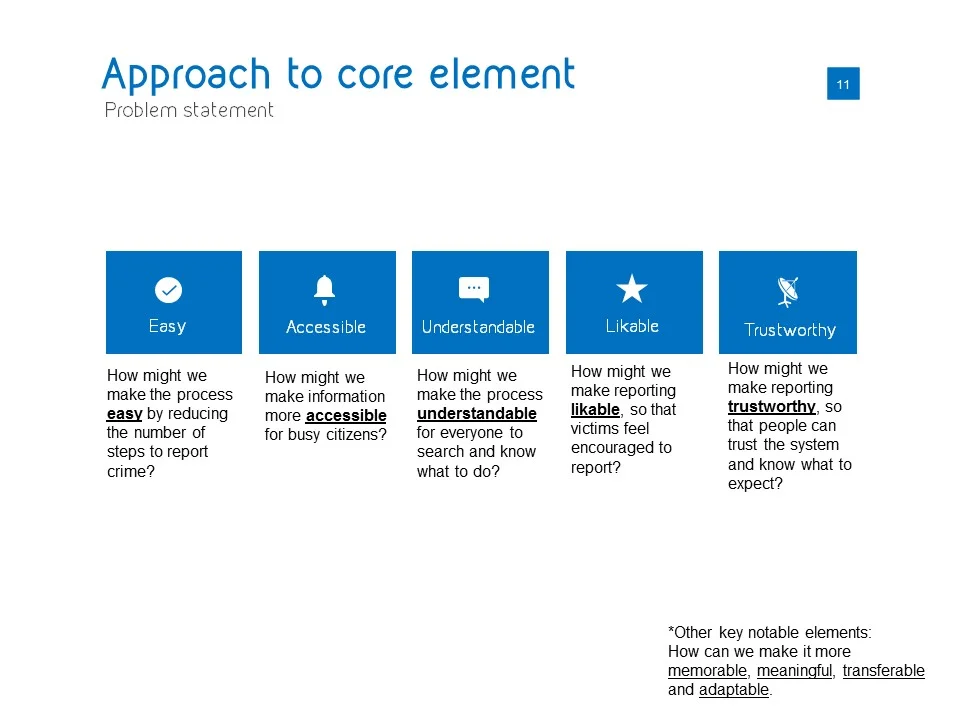 Approach to core element
Problem statement

11

Easy

How might we make the process easy by reducing the number of steps to report crime?

Accessible

How might we make information more accessible for busy citizens?

Understandable

How might we make the process understandable for everyone to search and know what to do?

Likable

How might we make reporting likable, so that victims feel encouraged to report?

Trustworthy

How might we make reporting trustworthy, so that people can trust the system and know what to expect?

*Other key notable elements:
How can we make it more memorable, meaningful, transferable and adaptable.